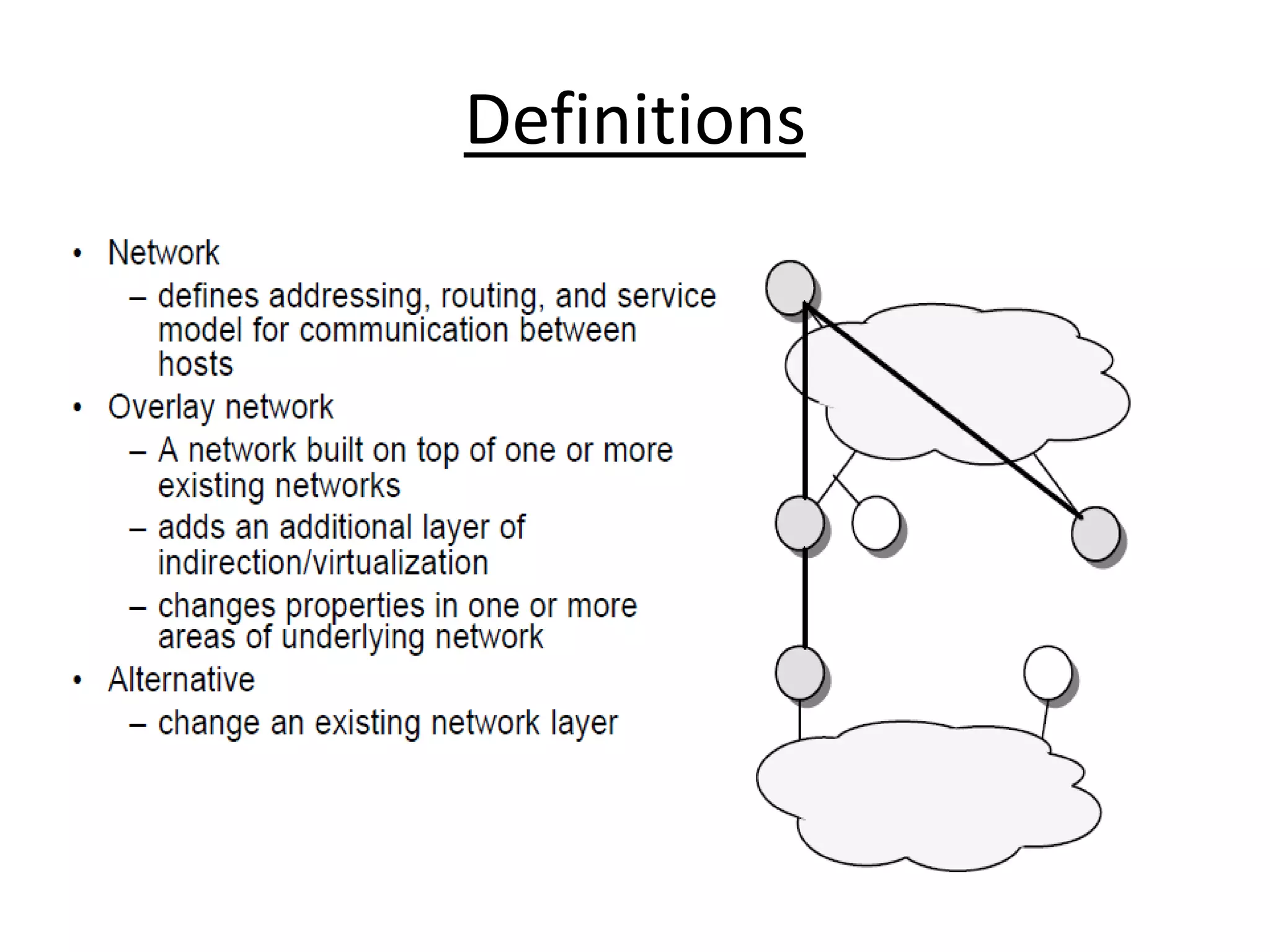 Definitions

• Network
– defines addressing, routing, and service model for communication between hosts
• Overlay network
– A network built on top of one or more existing networks
– adds an additional layer of indirection/virtualization
– changes properties in one or more areas of underlying network
• Alternative
– change an existing network layer